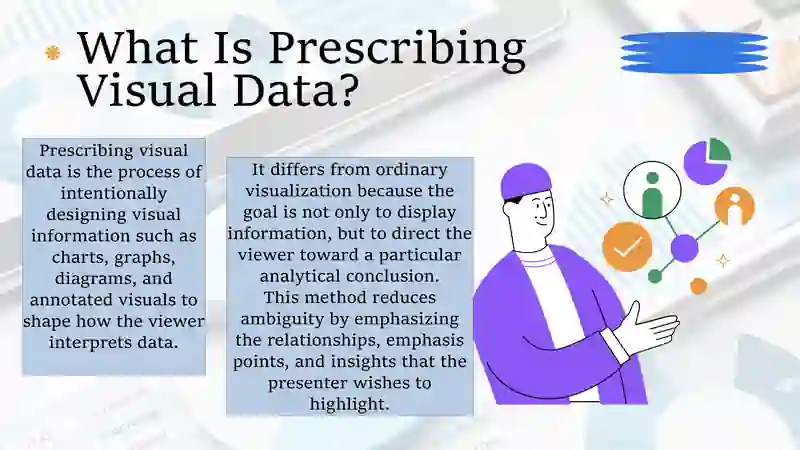 What Is Prescribing Visual Data?

Prescribing visual data is the process of intentionally designing visual information such as charts, graphs, diagrams, and annotated visuals to shape how the viewer interprets data.

It differs from ordinary visualization because the goal is not only to display information, but to direct the viewer toward a particular analytical conclusion. This method reduces ambiguity by emphasizing the relationships, emphasis points, and insights that the presenter wishes to highlight.